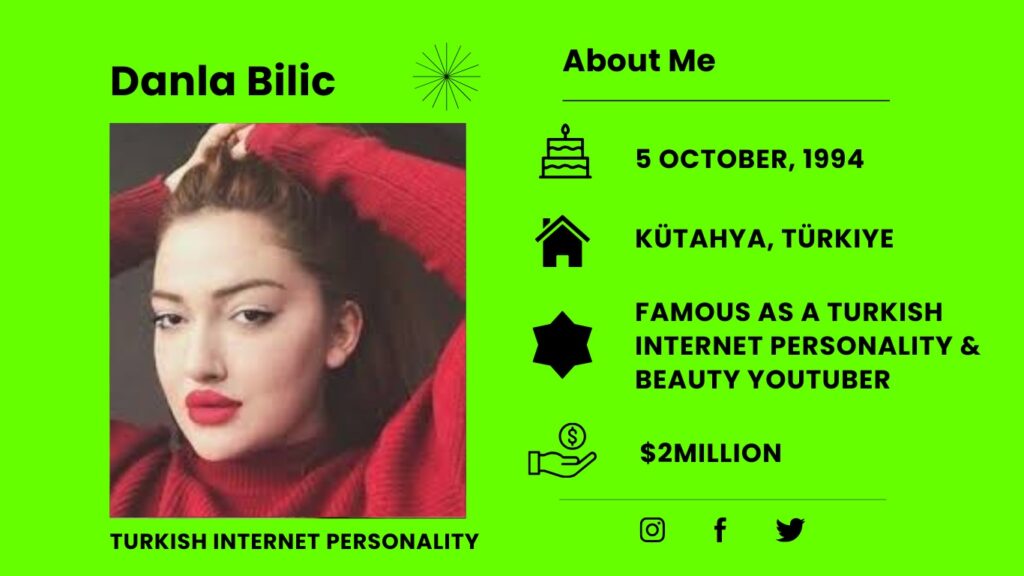 Danla Bilic

TURKISH INTERNET PERSONALITY

About Me

5 OCTOBER, 1994

KÜTAHYA, TÜRKIYE

FAMOUS AS A TURKISH INTERNET PERSONALITY & BEAUTY YOUTUBER

$2MILLION